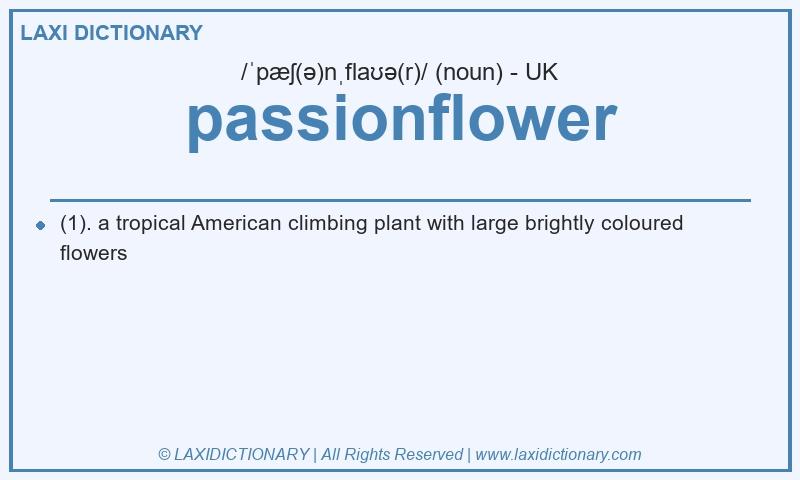 LAXI DICTIONARY

/ˈpæʃ(ə)nˌflaʊə(r)/ (noun) - UK

passionflower

(1). a tropical American climbing plant with large brightly coloured flowers

© LAXIDICTIONARY | All Rights Reserved | www.laxidictionary.com